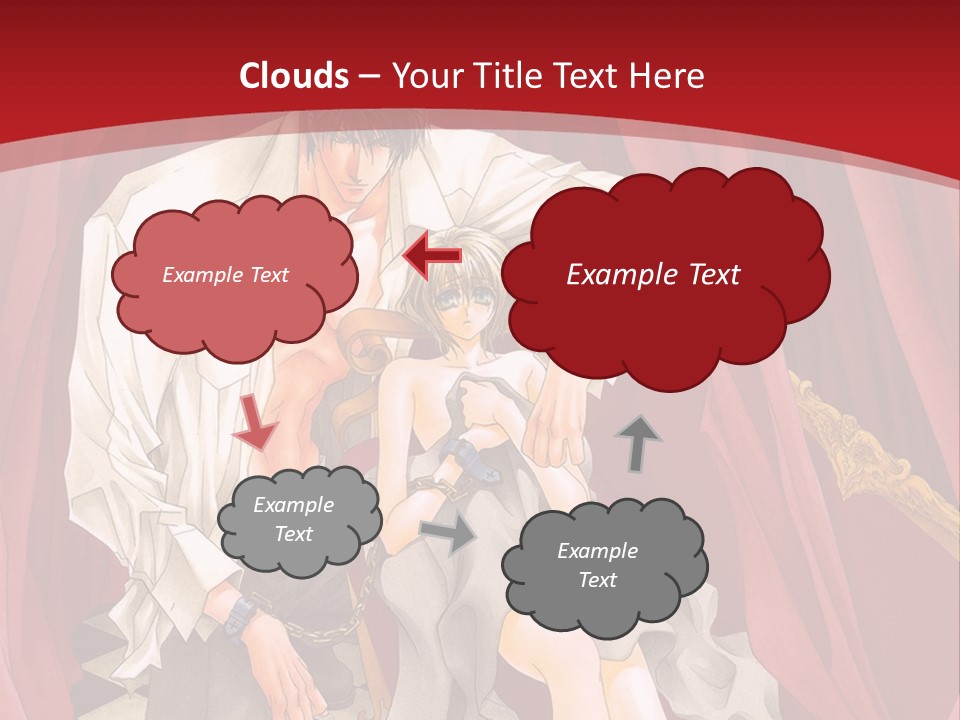 Clouds – Your Title Text Here

Example Text

Example Text

Example Text

Example Text